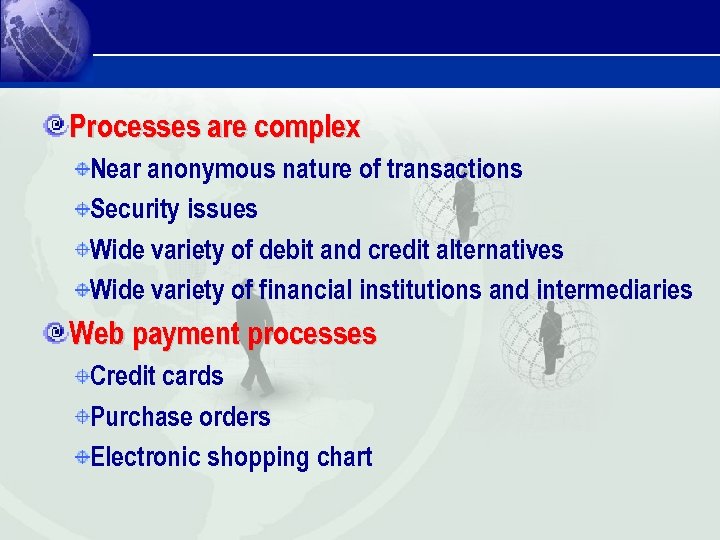 Processes are complex

Near anonymous nature of transactions

Security issues

Wide variety of debit and credit alternatives

Wide variety of financial institutions and intermediaries

Web payment processes

Credit cards

Purchase orders

Electronic shopping chart